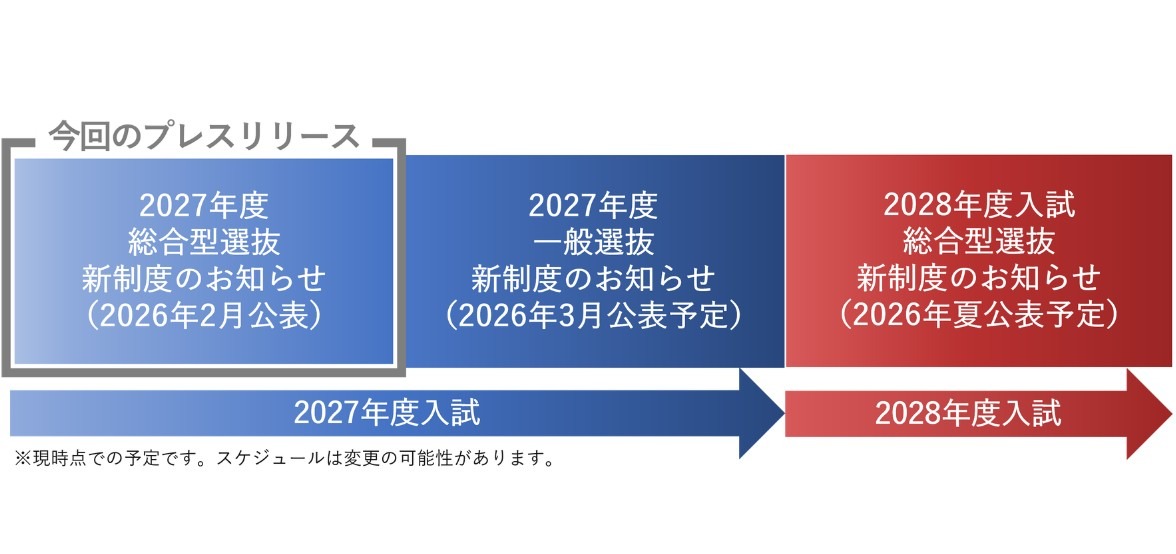 今回のプレスリリース

2027年度
総合型選抜
新制度のお知らせ
（2026年2月公表）

2027年度
一般選抜
新制度のお知らせ
（2026年3月公表予定）

2028年度入試
総合型選抜
新制度のお知らせ
（2026年夏公表予定）

2027年度入試

2028年度入試

※現時点での予定です。スケジュールは変更の可能性があります。